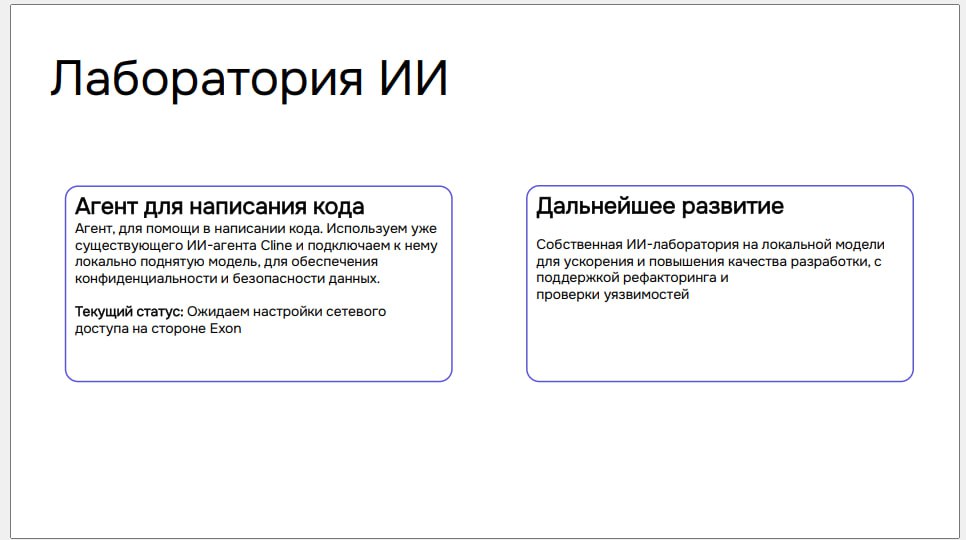 Лаборатория ИИ

Агент для написания кода

Агент, для помощи в написании кода. Используем уже существующего ИИ-агента Cline и подключаем к нему локально поднятую модель, для обеспечения конфиденциальности и безопасности данных.

Текущий статус: Ожидаем настройки сетевого доступа на стороне Exon

Дальнейшее развитие

Собственная ИИ-лаборатория на локальной модели для ускорения и повышения качества разработки, с поддержкой рефакторинга и проверки уязвимостей